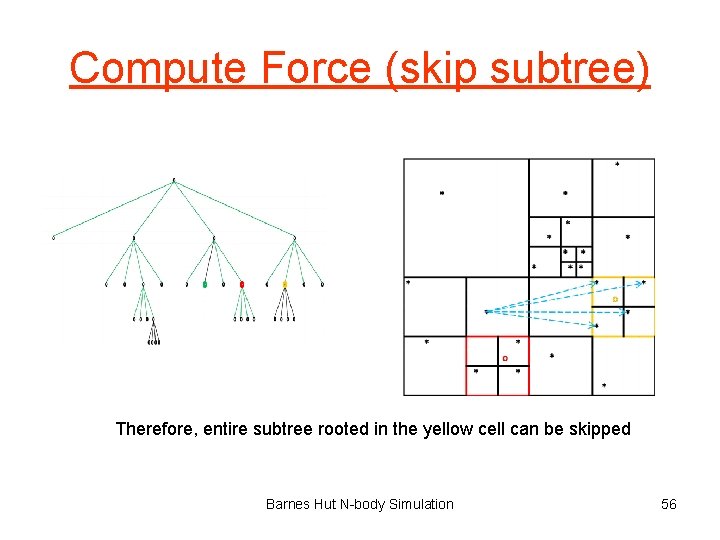 Compute Force (skip subtree)

Therefore, entire subtree rooted in the yellow cell can be skipped

Barnes Hut N-body Simulation

56